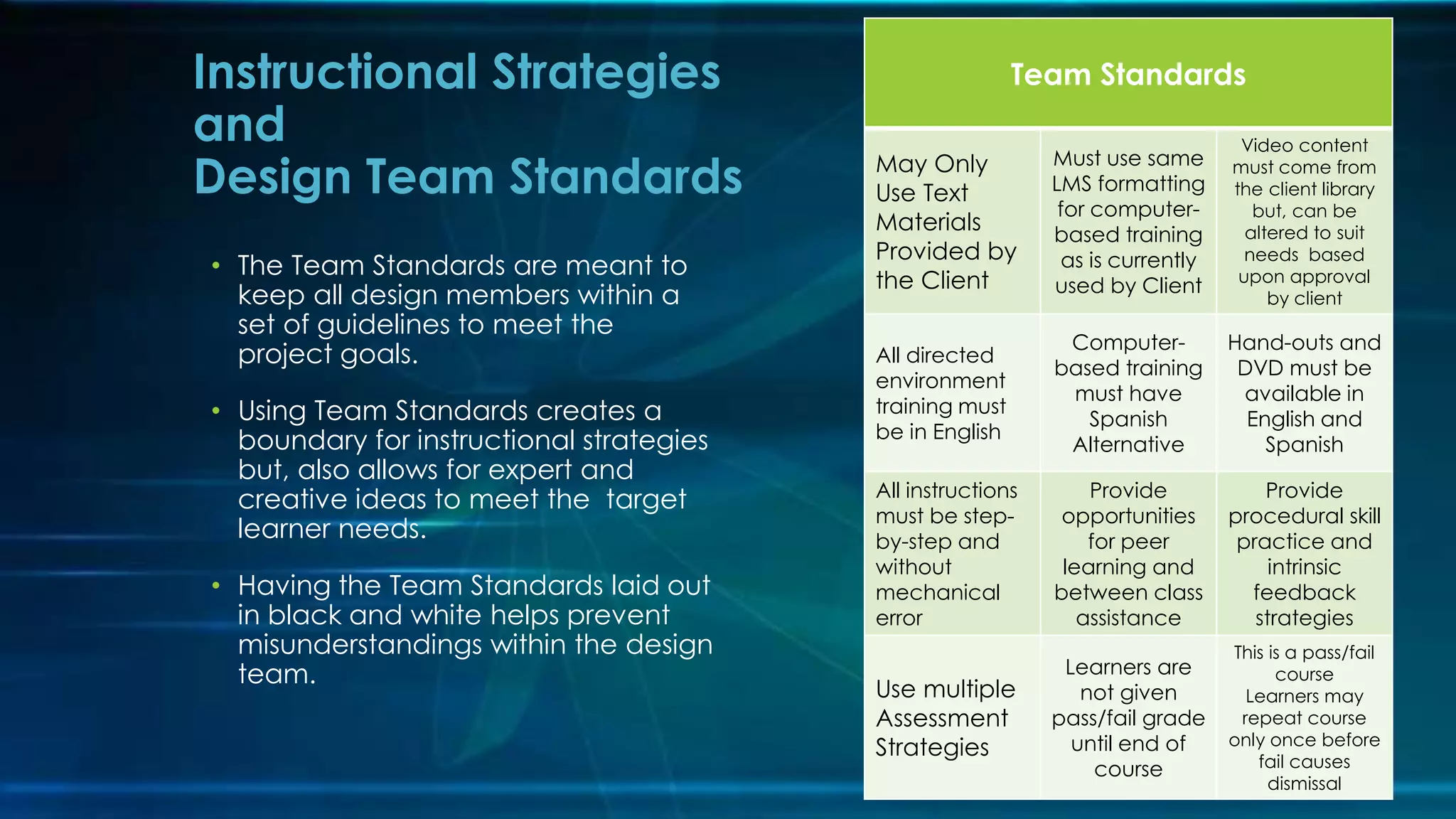 Instructional Strategies and Design Team Standards

• The Team Standards are meant to keep all design members within a set of guidelines to meet the project goals.

• Using Team Standards creates a boundary for instructional strategies but, also allows for expert and creative ideas to meet the target learner needs.

• Having the Team Standards laid out in black and white helps prevent misunderstandings within the design team.

| Team Standards | | |
|---|---|---|
| May Only Use Text Materials Provided by the Client | Must use same LMS formatting for computer-based training as is currently used by Client | Video content must come from the client library but, can be altered to suit needs based upon approval by client |
| All directed environment training must be in English | Computer-based training must have Spanish Alternative | Hand-outs and DVD must be available in English and Spanish |
| All instructions must be step-by-step and without mechanical error | Provide opportunities for peer learning and between class assistance | Provide procedural skill practice and intrinsic feedback strategies |
| Use multiple Assessment Strategies | Learners are not given pass/fail grade until end of course | This is a pass/fail course Learners may repeat course only once before fail causes dismissal |